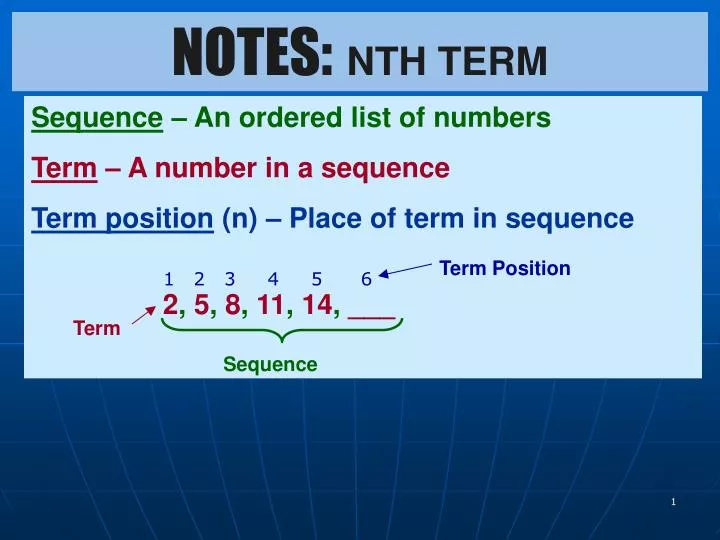 NOTES: NTH TERM

Sequence – An ordered list of numbers

Term – A number in a sequence

Term position (n) – Place of term in sequence

1 2 3 4 5 6

Term Position

2, 5, 8, 11, 14, ___

Term

Sequence

1